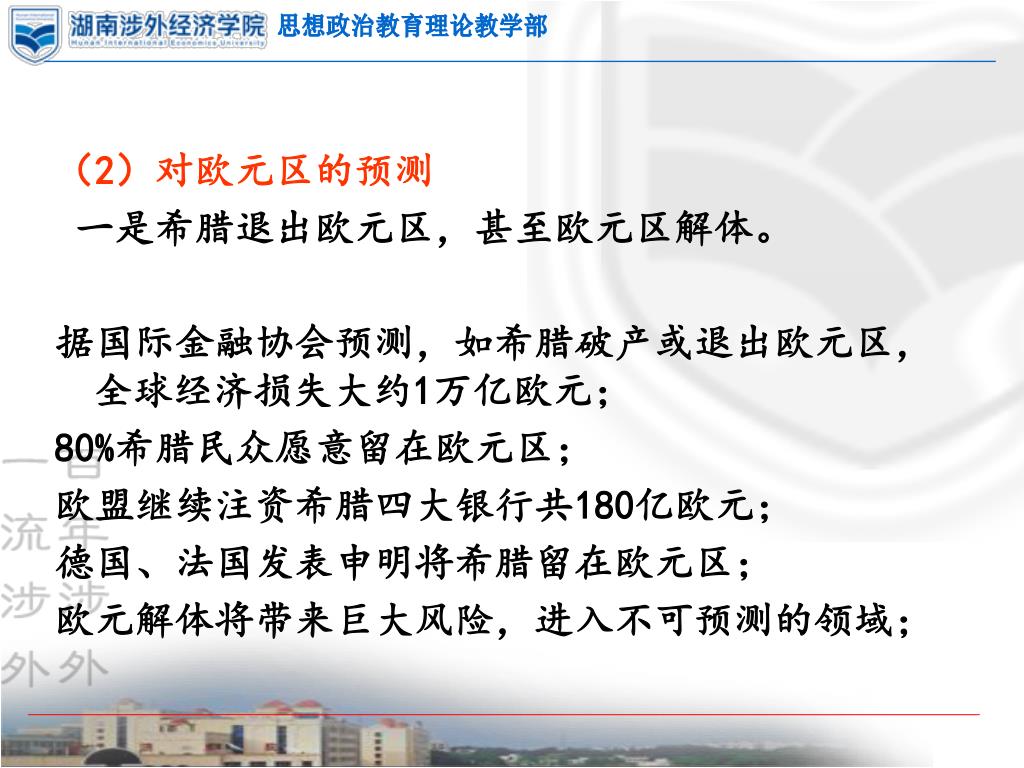 湖南涉外经济学院 Hunan International Economics University 思想政治教育理论教学部

（2）对欧元区的预测

一是希腊退出欧元区，甚至欧元区解体。

据国际金融协会预测，如希腊破产或退出欧元区，全球经济损失大约1万亿欧元；

80%希腊民众愿意留在欧元区；

欧盟继续注资希腊四大银行共180亿欧元；

德国、法国发表申明将希腊留在欧元区；

欧元解体将带来巨大风险，进入不可预测的领域；

一日 流年 涉涉 外外